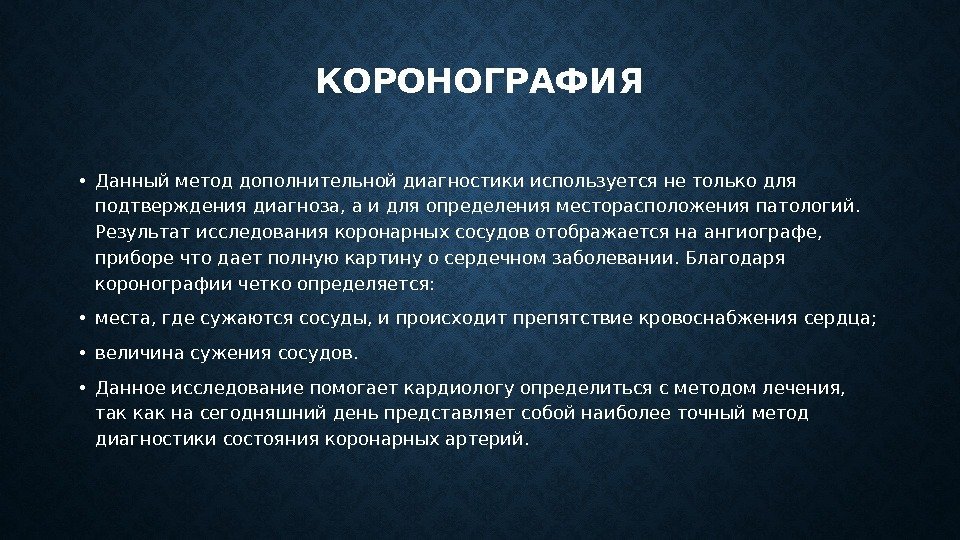 КОРОНОГРАФИЯ

• Данный метод дополнительной диагностики используется не только для подтверждения диагноза, а и для определения месторасположения патологий. Результат исследования коронарных сосудов отображается на ангиографе, приборе что дает полную картину о сердечном заболевании. Благодаря коронографии четко определяется:

• места, где сужаются сосуды, и происходит препятствие кровоснабжения сердца;

• величина сужения сосудов.

• Данное исследование помогает кардиологу определиться с методом лечения, так как на сегодняшний день представляет собой наиболее точный метод диагностики состояния коронарных артерий.